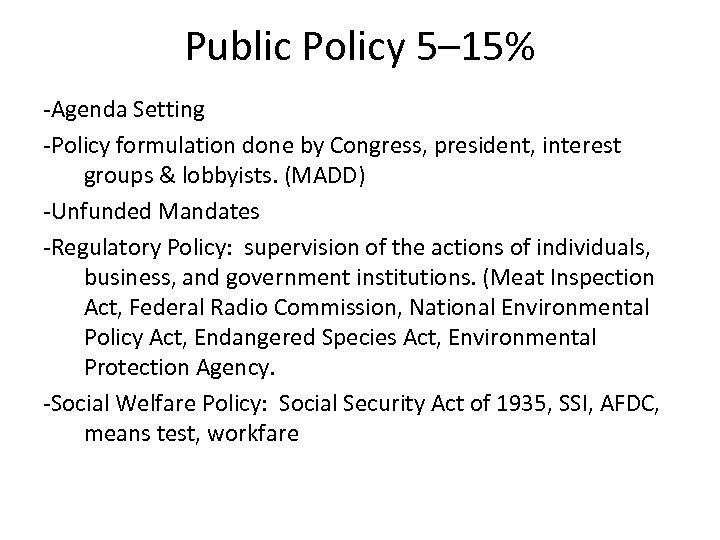 Public Policy 5–15%

-Agenda Setting

-Policy formulation done by Congress, president, interest groups & lobbyists. (MADD)

-Unfunded Mandates

-Regulatory Policy: supervision of the actions of individuals, business, and government institutions. (Meat Inspection Act, Federal Radio Commission, National Environmental Policy Act, Endangered Species Act, Environmental Protection Agency.

-Social Welfare Policy: Social Security Act of 1935, SSI, AFDC, means test, workfare